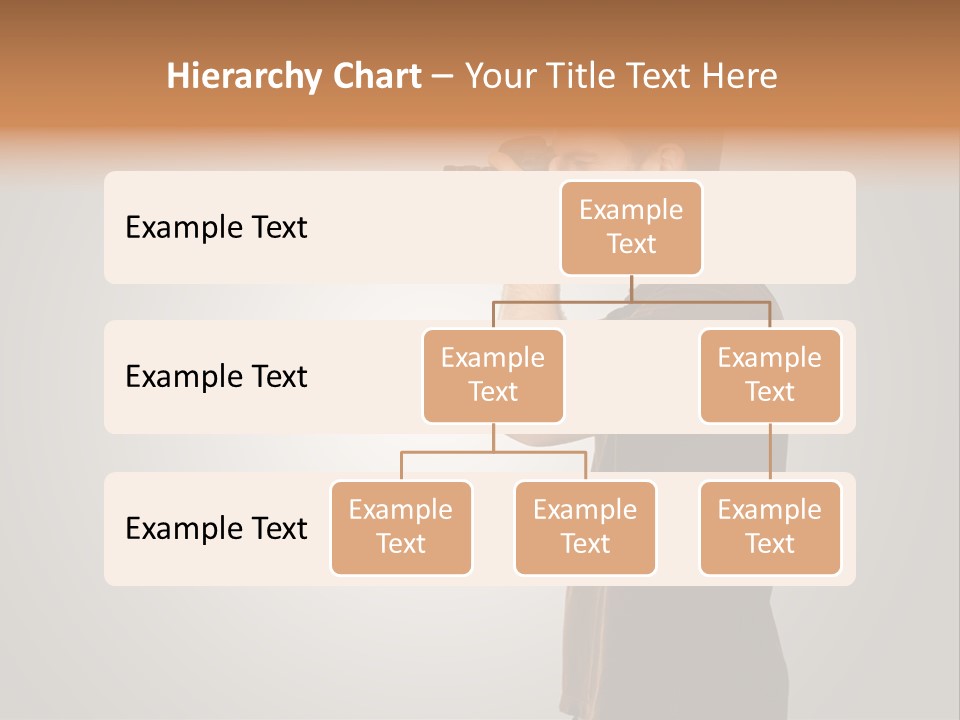 Hierarchy Chart – Your Title Text Here

Example Text

Example Text

Example Text

Example Text

Example Text

Example Text

Example Text

Example Text

Example Text